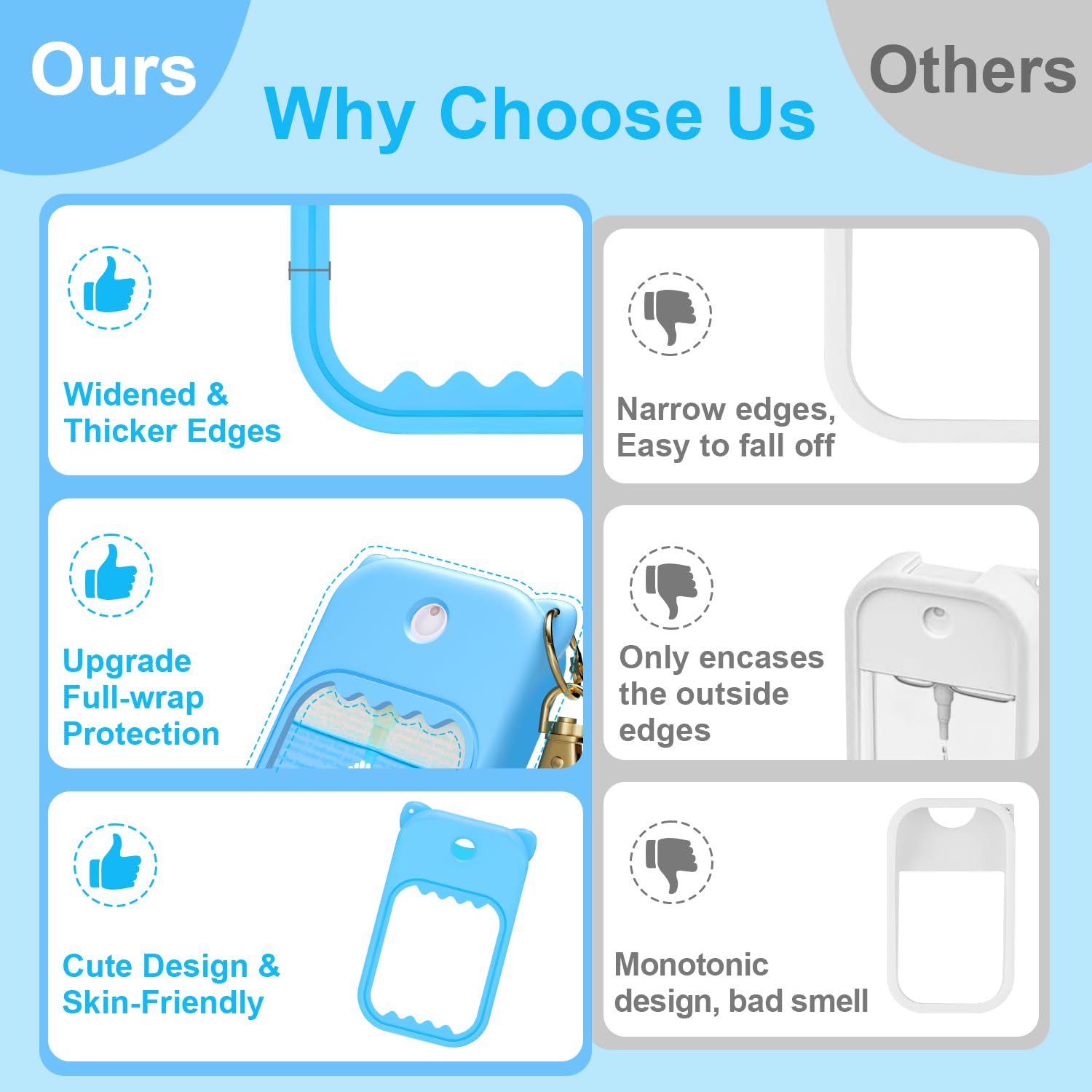 Ours

Why Choose Us

Others

Widened & Thicker Edges

Upgrade Full-wrap Protection

Cute Design & Skin-Friendly

Narrow edges, Easy to fall off

Only encases the outside edges

Monotonic design, bad smell